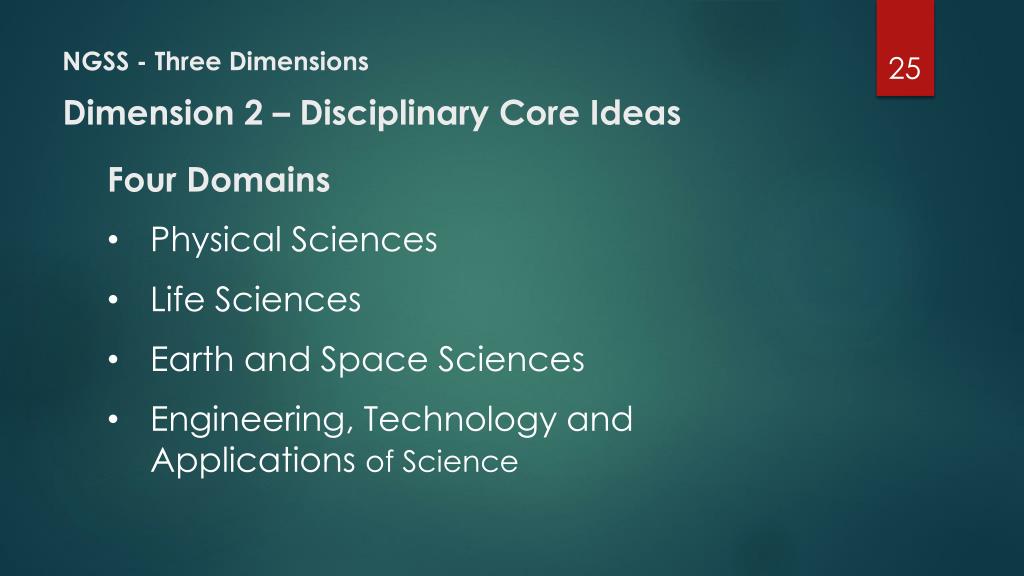 NGSS - Three Dimensions

25

Dimension 2 – Disciplinary Core Ideas

Four Domains

• Physical Sciences
• Life Sciences
• Earth and Space Sciences
• Engineering, Technology and Applications of Science